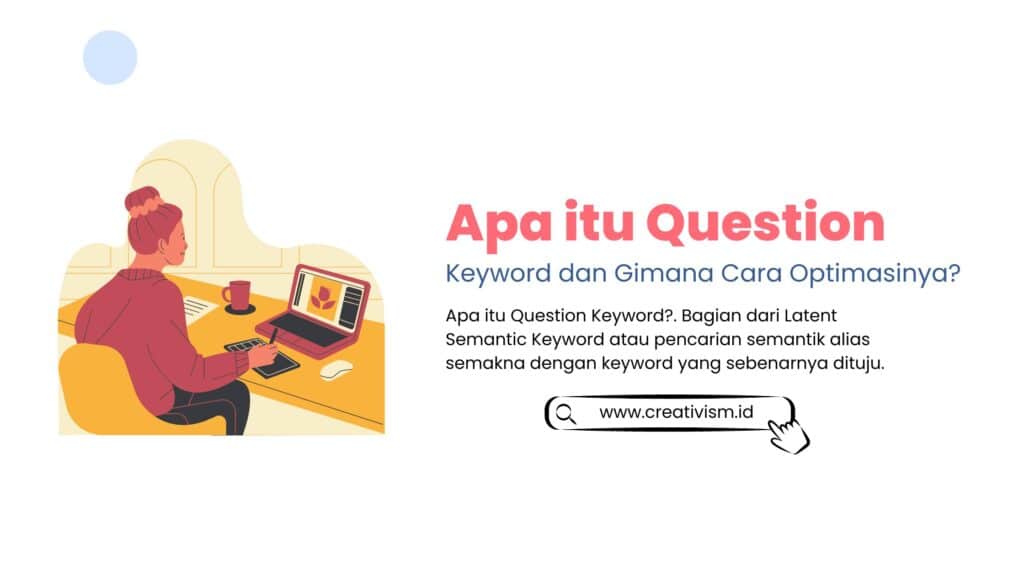 Apa itu Question

Keyword dan Gimana Cara Optimasinya?

Apa itu Question Keyword?. Bagian dari Latent Semantic Keyword atau pencarian semantik alias semakna dengan keyword yang sebenarnya dituju.

www.creativism.id